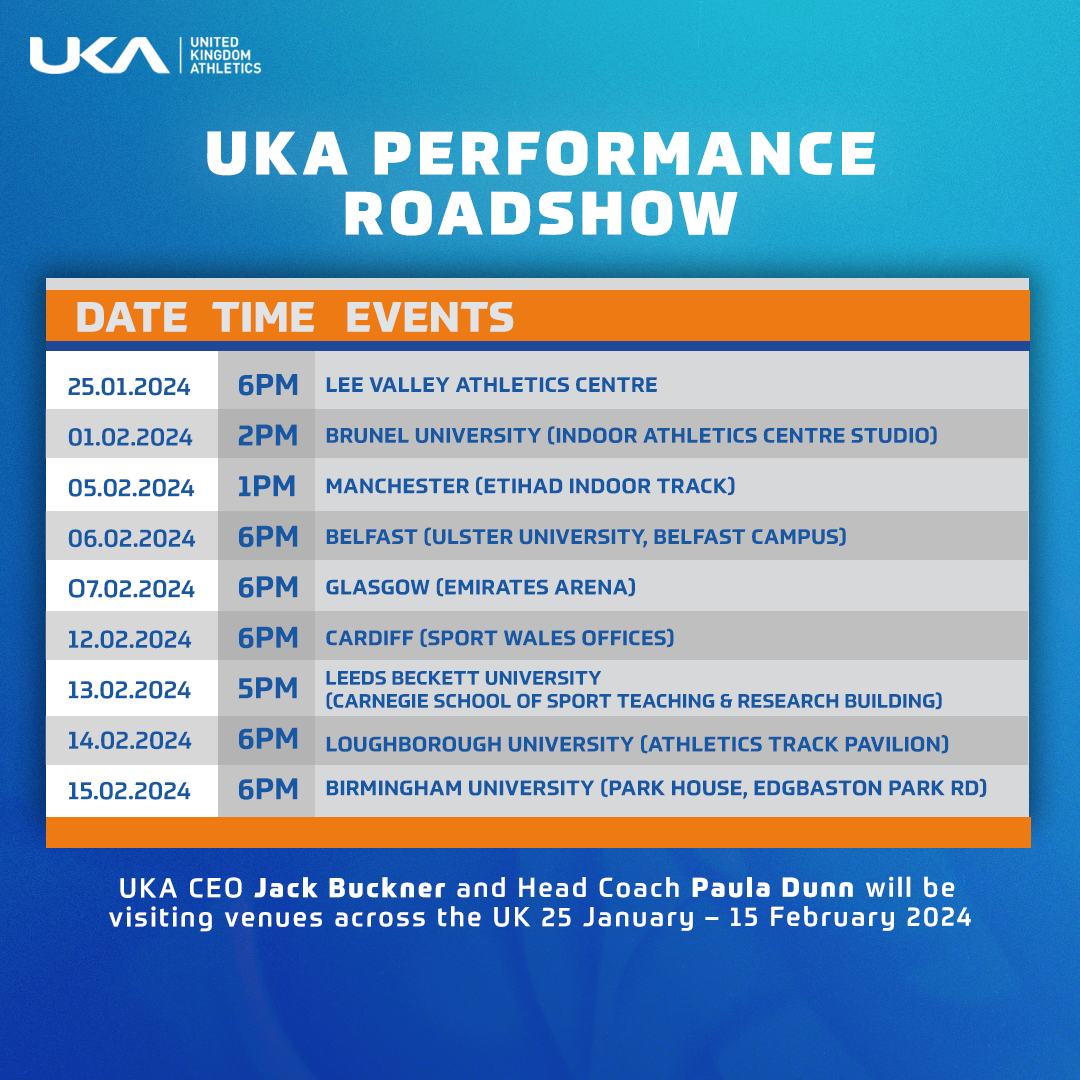 UKA UNITED KINGDOM ATHLETICS

UKA PERFORMANCE ROADSHOW

| DATE | TIME | EVENTS |
|---|---|---|
| 25.01.2024 | 6PM | LEE VALLEY ATHLETICS CENTRE |
| 01.02.2024 | 2PM | BRUNEL UNIVERSITY (INDOOR ATHLETICS CENTRE STUDIO) |
| 05.02.2024 | 1PM | MANCHESTER (ETIHAD INDOOR TRACK) |
| 06.02.2024 | 6PM | BELFAST (ULSTER UNIVERSITY, BELFAST CAMPUS) |
| 07.02.2024 | 6PM | GLASGOW (EMIRATES ARENA) |
| 12.02.2024 | 6PM | CARDIFF (SPORT WALES OFFICES) |
| 13.02.2024 | 5PM | LEEDS BECKETT UNIVERSITY (CARNEGIE SCHOOL OF SPORT TEACHING & RESEARCH BUILDING) |
| 14.02.2024 | 6PM | LOUGHBOROUGH UNIVERSITY (ATHLETICS TRACK PAVILION) |
| 15.02.2024 | 6PM | BIRMINGHAM UNIVERSITY (PARK HOUSE, EDGBASTON PARK RD) |

UKA CEO Jack Buckner and Head Coach Paula Dunn will be visiting venues across the UK 25 January – 15 February 2024